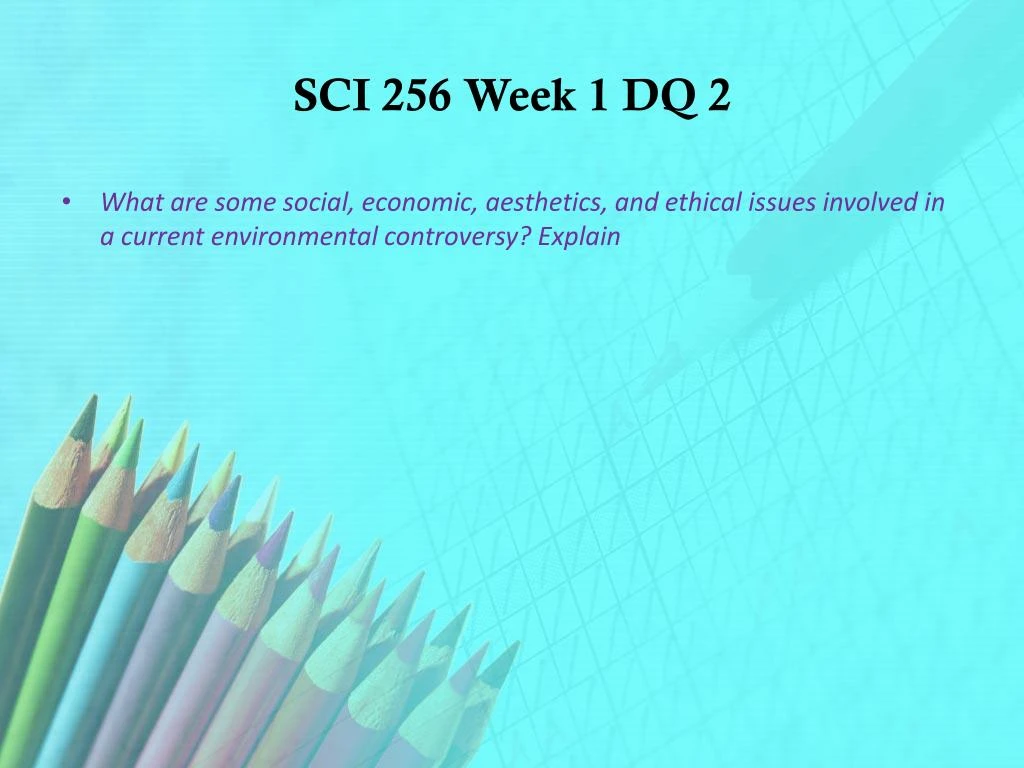 SCI 256 Week 1 DQ 2

• What are some social, economic, aesthetics, and ethical issues involved in a current environmental controversy? Explain